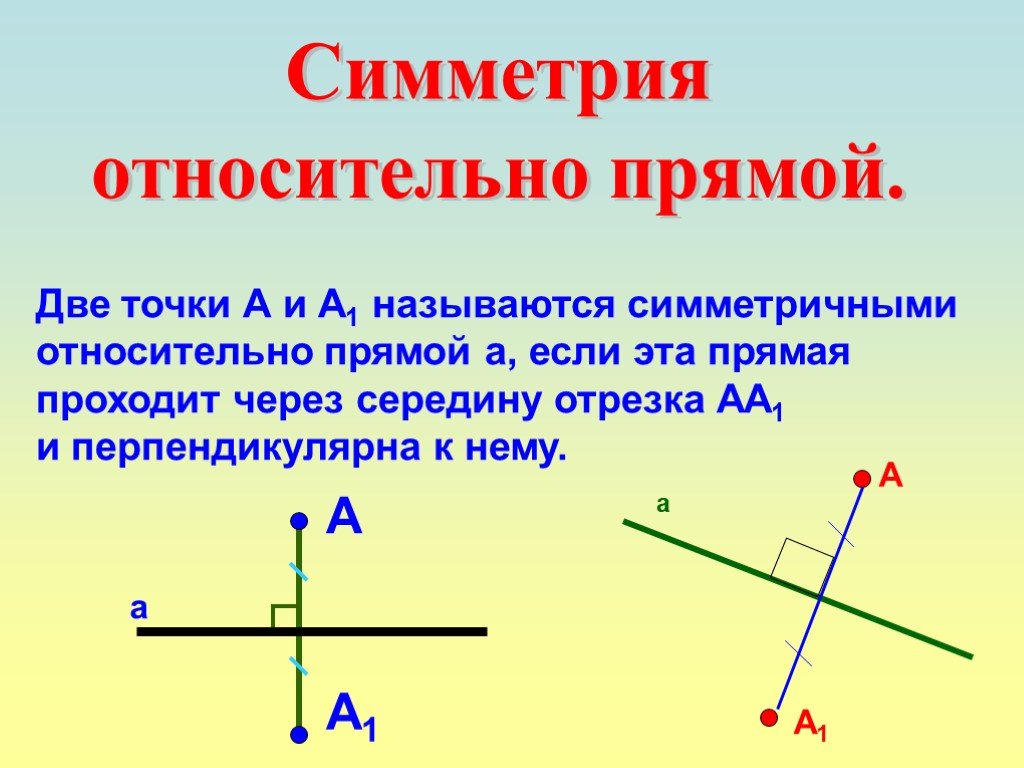 Симметрия относительно прямой.

Две точки А и $А_1$ называются симметричными относительно прямой а, если эта прямая проходит через середину отрезка $АА_1$ и перпендикулярна к нему.

А
а
$А_1$

А
а
$А_1$